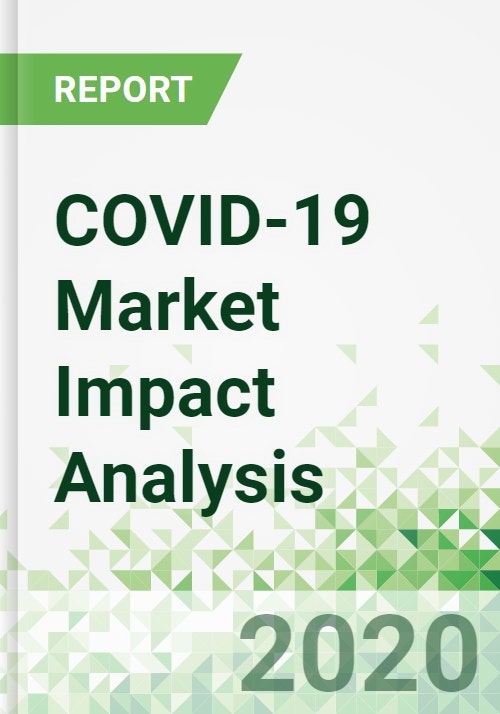 REPORT

COVID-19 Market Impact Analysis

2020